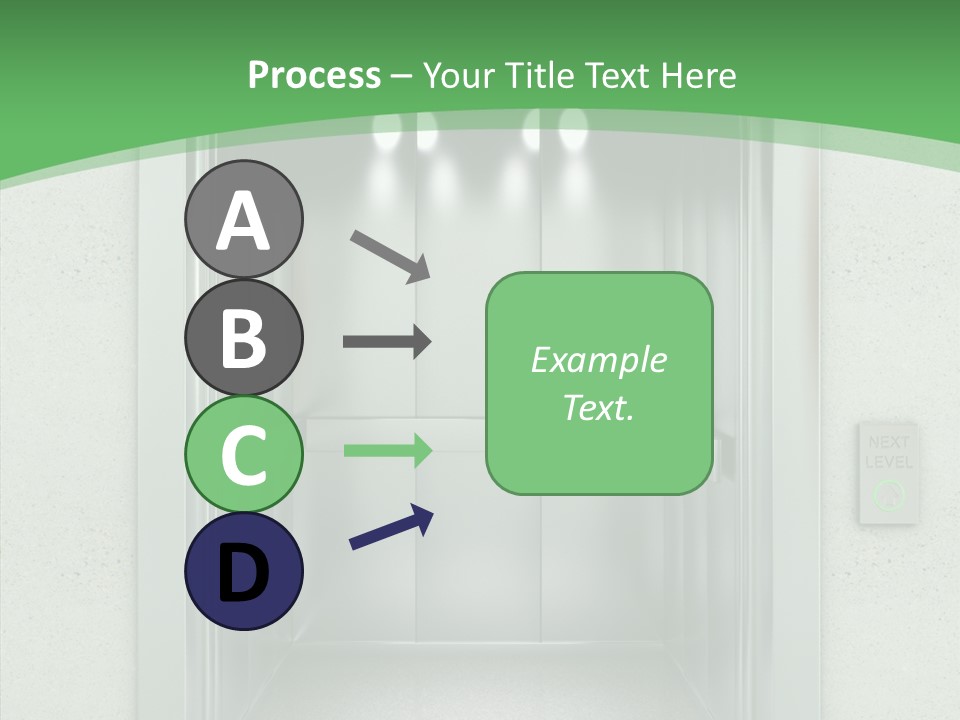 Process – Your Title Text Here

A

B

C

D

Example Text.

NEXT LEVEL